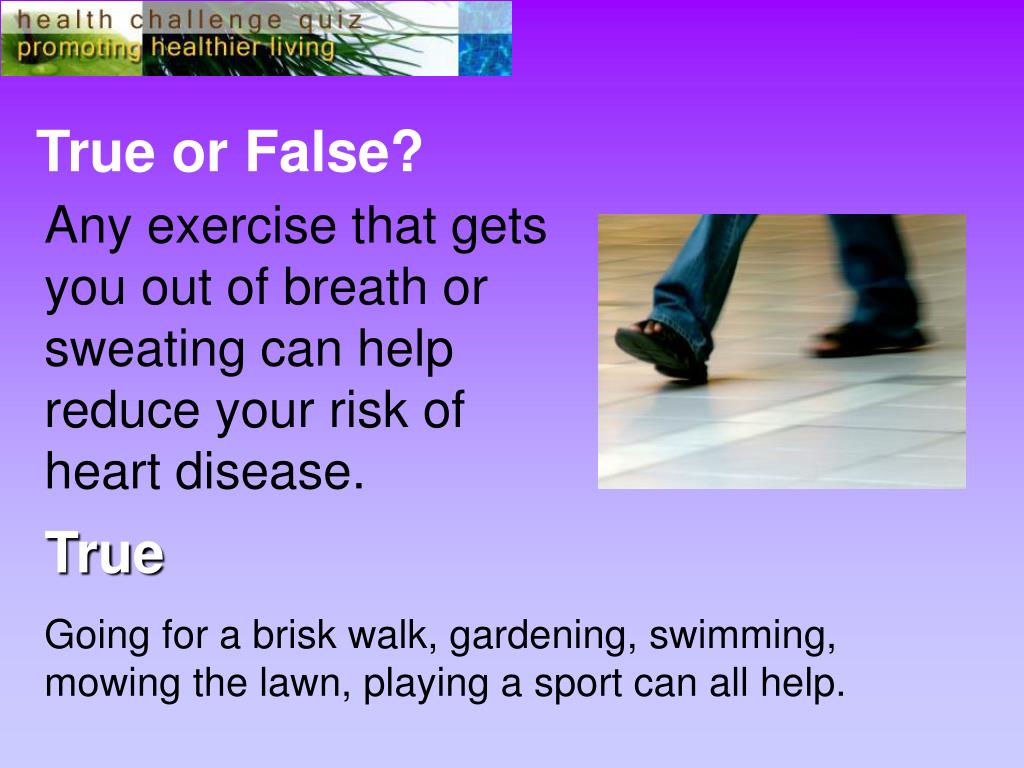 health challenge quiz
promoting healthier living

True or False?

Any exercise that gets you out of breath or sweating can help reduce your risk of heart disease.

True

Going for a brisk walk, gardening, swimming, mowing the lawn, playing a sport can all help.